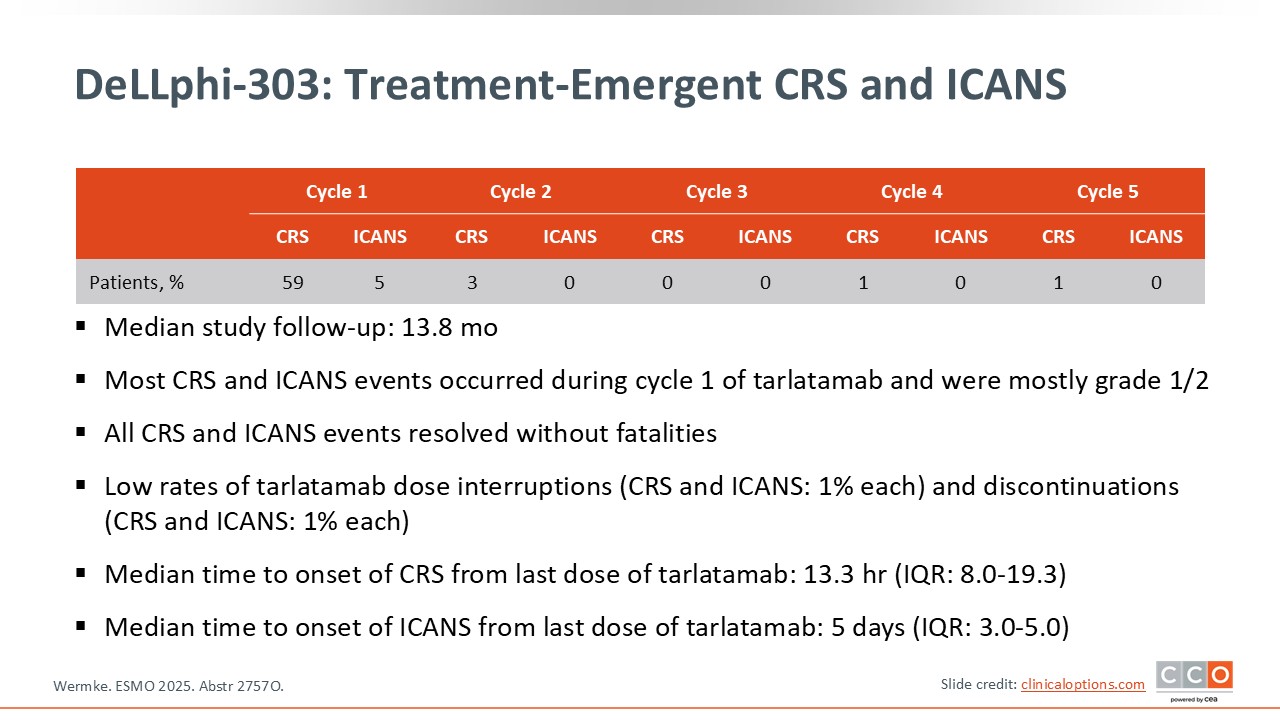 DeLLphi-303: Treatment-Emergent CRS and ICANS

| | Cycle 1 | | Cycle 2 | | Cycle 3 | | Cycle 4 | | Cycle 5 | |
|---|---|---|---|---|---|---|---|---|---|---|
| | CRS | ICANS | CRS | ICANS | CRS | ICANS | CRS | ICANS | CRS | ICANS |
| Patients, % | 59 | 5 | 3 | 0 | 0 | 0 | 1 | 0 | 1 | 0 |

▪ Median study follow-up: 13.8 mo

▪ Most CRS and ICANS events occurred during cycle 1 of tarlatamab and were mostly grade 1/2

▪ All CRS and ICANS events resolved without fatalities

▪ Low rates of tarlatamab dose interruptions (CRS and ICANS: 1% each) and discontinuations (CRS and ICANS: 1% each)

▪ Median time to onset of CRS from last dose of tarlatamab: 13.3 hr (IQR: 8.0-19.3)

▪ Median time to onset of ICANS from last dose of tarlatamab: 5 days (IQR: 3.0-5.0)

Wermke. ESMO 2025. Abstr 2757O.

Slide credit: clinicaloptions.com

CCO powered by cea